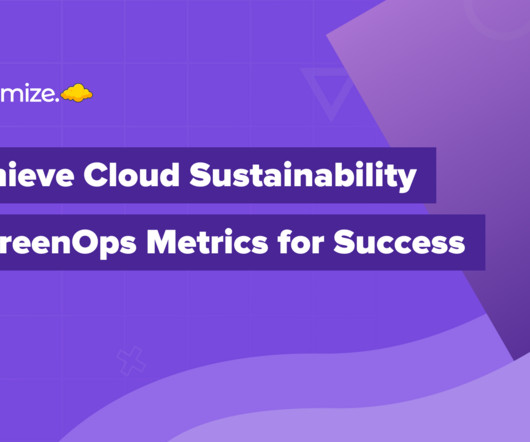 mize.

hieve Cloud Sustainability

reenOps Metrics for Success